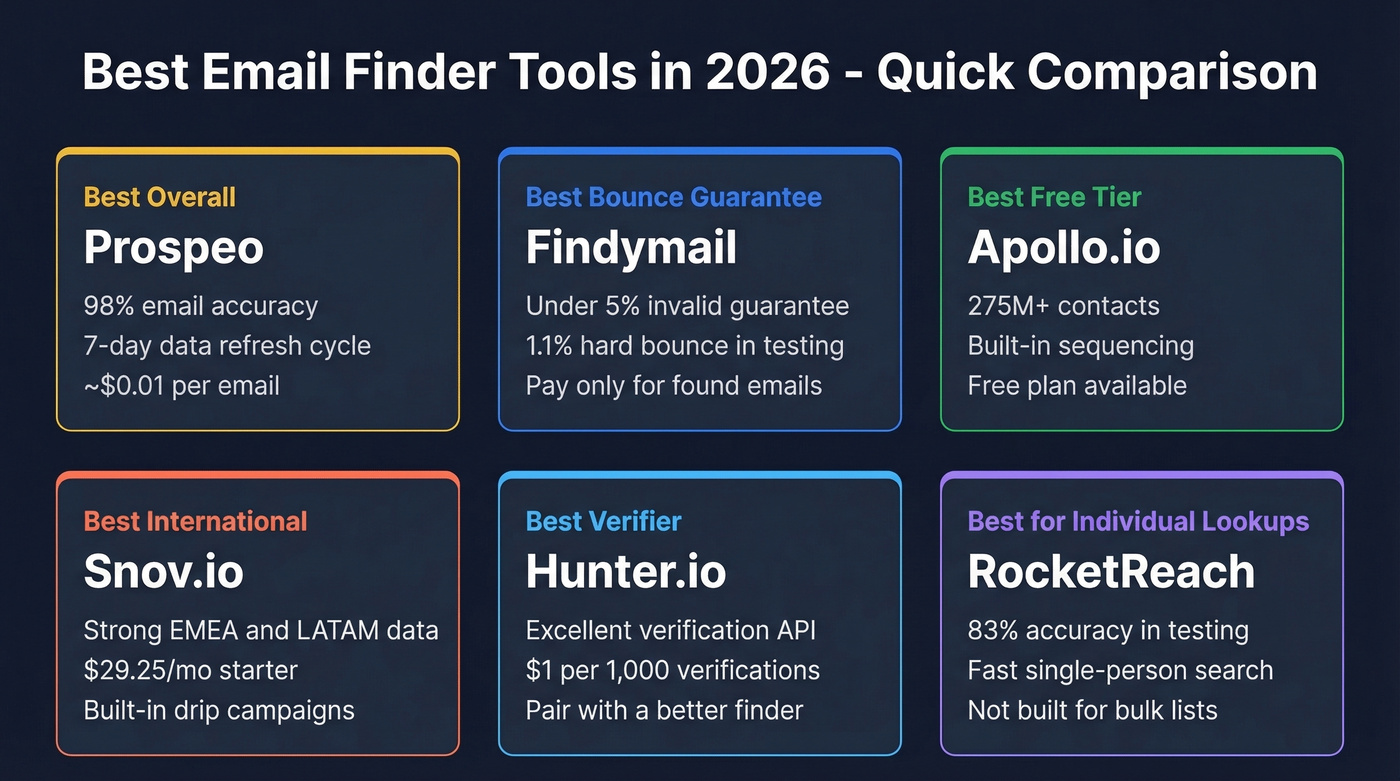 Best Email Finder Tools in 2026 - Quick Comparison

Best Overall
Prospeo
98% email accuracy
7-day data refresh cycle
~$0.01 per email

Best Bounce Guarantee
Findymail
Under 5% invalid guarantee
1.1% hard bounce in testing
Pay only for found emails

Best Free Tier
Apollo.io
275M+ contacts
Built-in sequencing
Free plan available

Best International
Snov.io
Strong EMEA and LATAM data
$29.25/mo starter
Built-in drip campaigns

Best Verifier
Hunter.io
Excellent verification API
$1 per 1,000 verifications
Pair with a better finder

Best for Individual Lookups
RocketReach
83% accuracy in testing
Fast single-person search
Not built for bulk lists